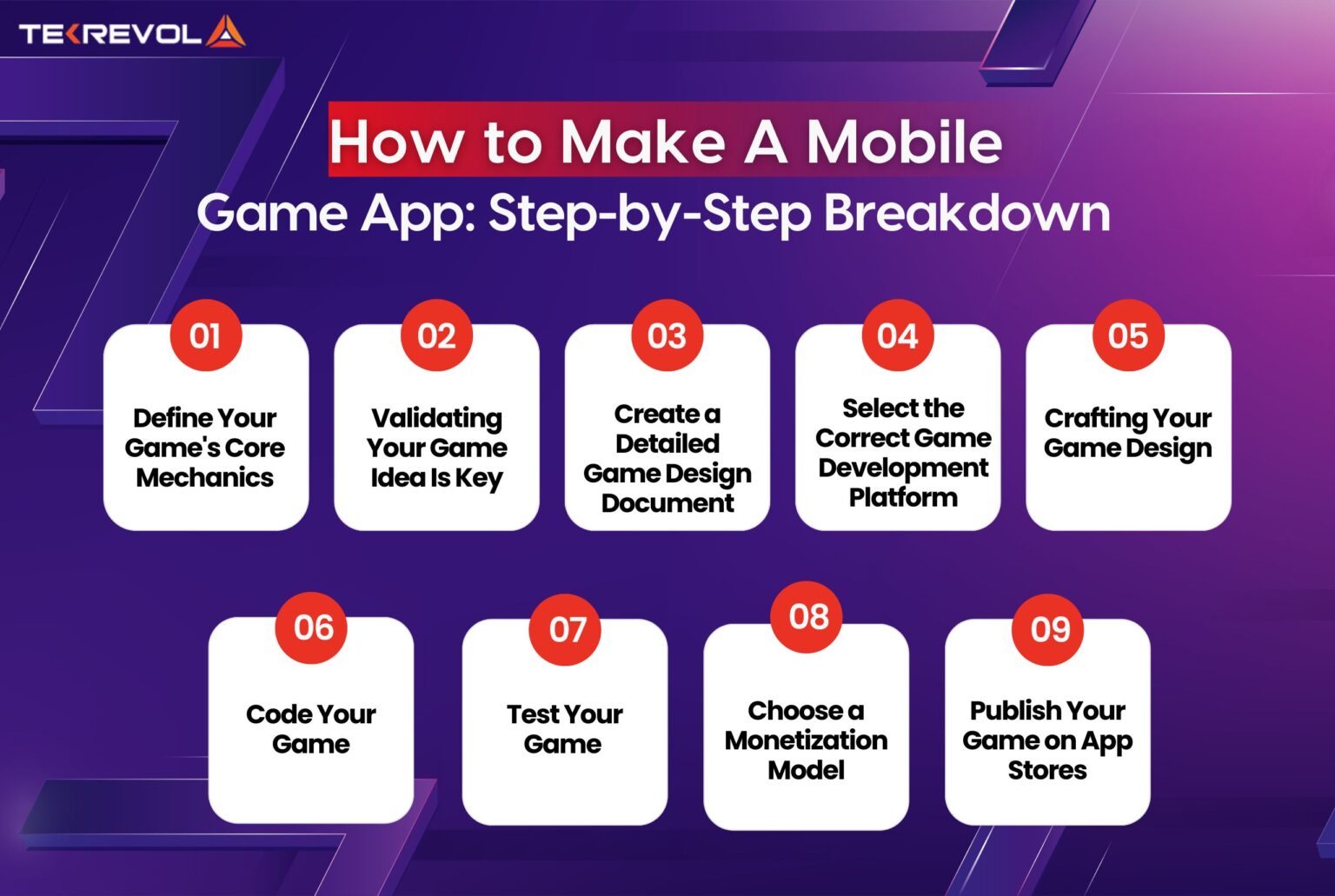 TEKREVOL

How to Make A Mobile Game App: Step-by-Step Breakdown

01
Define Your Game's Core Mechanics

02
Validating Your Game Idea Is Key

03
Create a Detailed Game Design Document

04
Select the Correct Game Development Platform

05
Crafting Your Game Design

06
Code Your Game

07
Test Your Game

08
Choose a Monetization Model

09
Publish Your Game on App Stores